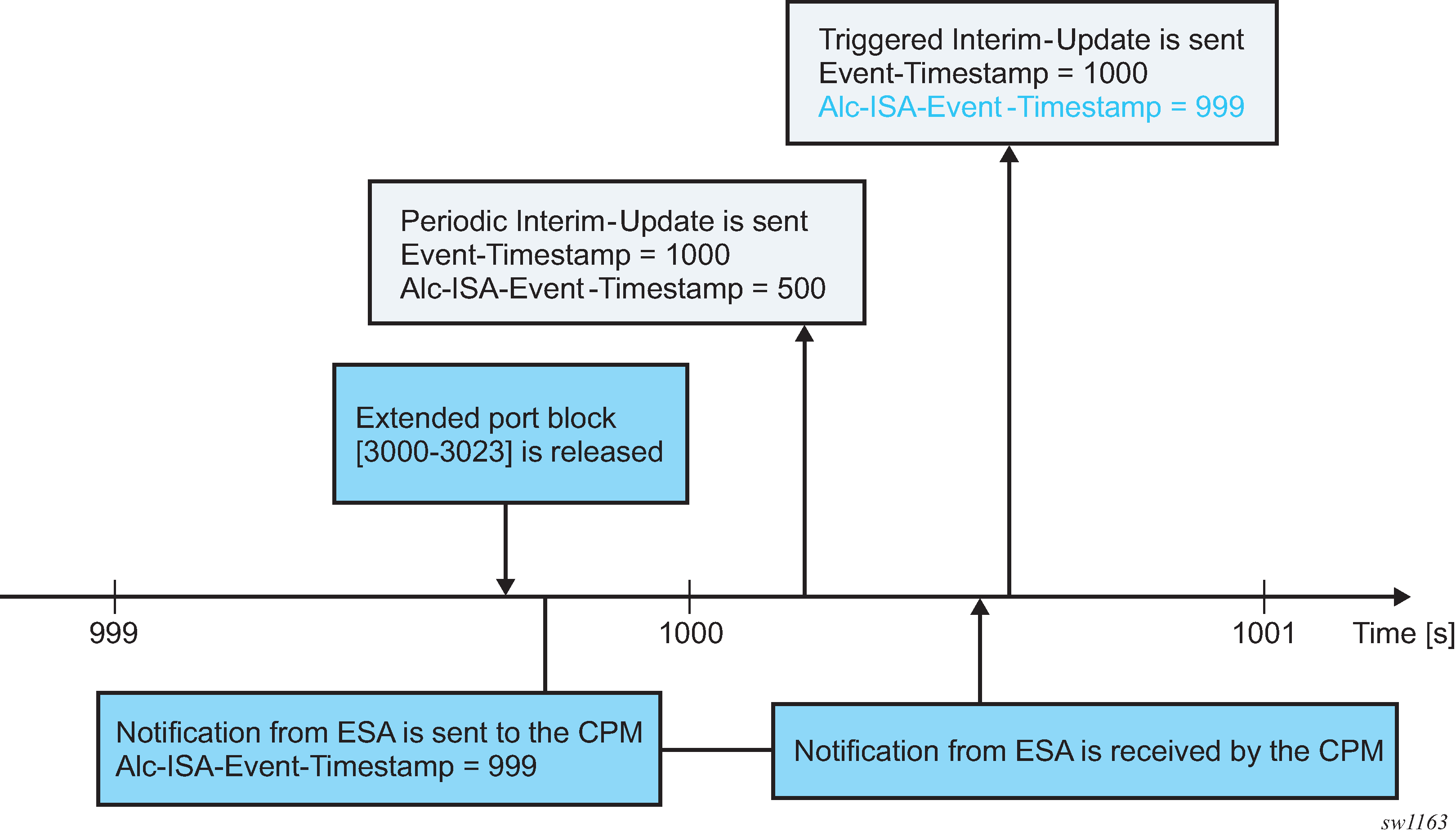 Triggered Interim-Update is sent
Event-Timestamp = 1000
Alc-ISA-Event-Timestamp = 999

Periodic Interim-Update is sent
Event-Timestamp = 1000
Alc-ISA-Event-Timestamp = 500

Extended port block [3000-3023] is released

999

1000

1001

Time [s]

Notification from ESA is sent to the CPM
Alc-ISA-Event-Timestamp = 999

Notification from ESA is received by the CPM

sw1163